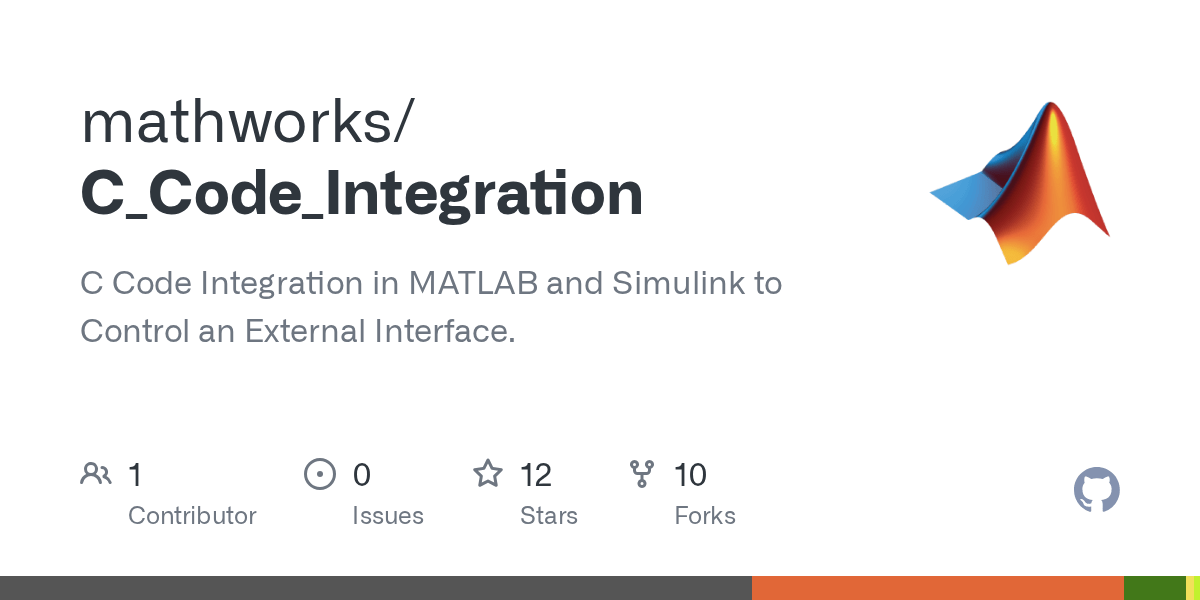 mathworks/
C_Code_Integration

C Code Integration in MATLAB and Simulink to Control an External Interface.

1
Contributor

0
Issues

12
Stars

10
Forks